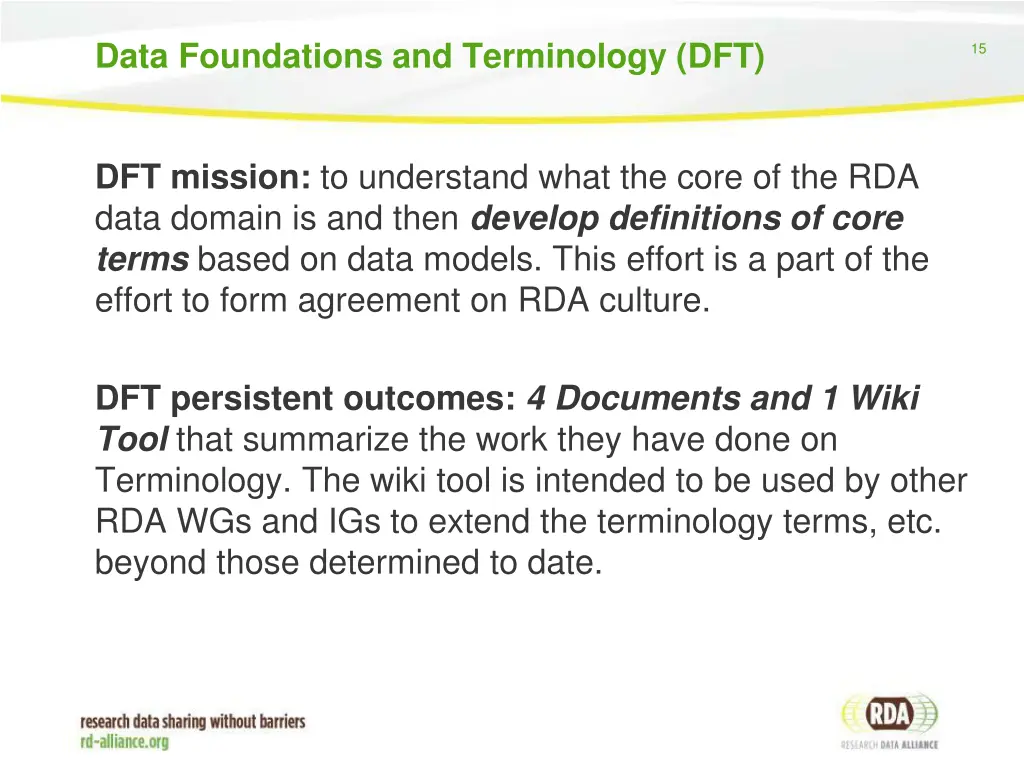 Data Foundations and Terminology (DFT)

15

DFT mission: to understand what the core of the RDA data domain is and then develop definitions of core terms based on data models. This effort is a part of the effort to form agreement on RDA culture.

DFT persistent outcomes: 4 Documents and 1 Wiki Tool that summarize the work they have done on Terminology. The wiki tool is intended to be used by other RDA WGs and IGs to extend the terminology terms, etc. beyond those determined to date.

research data sharing without barriers
rd-alliance.org

RDA
RESEARCH DATA ALLIANCE